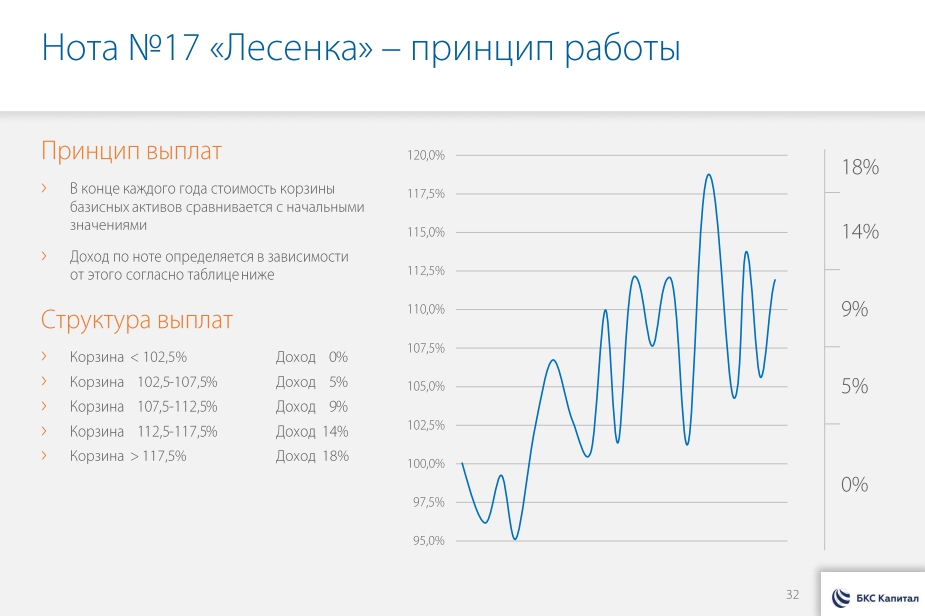 Нота №17 «Лесенка» – принцип работы

Принцип выплат

› В конце каждого года стоимость корзины базисных активов сравнивается с начальными значениями

› Доход по ноте определяется в зависимости от этого согласно таблице ниже

Структура выплат

› Корзина < 102,5% Доход 0%
› Корзина 102,5-107,5% Доход 5%
› Корзина 107,5-112,5% Доход 9%
› Корзина 112,5-117,5% Доход 14%
› Корзина > 117,5% Доход 18%

120,0%
117,5%
115,0%
112,5%
110,0%
107,5%
105,0%
102,5%
100,0%
97,5%
95,0%

18%
14%
9%
5%
0%

32

БКС Капитал